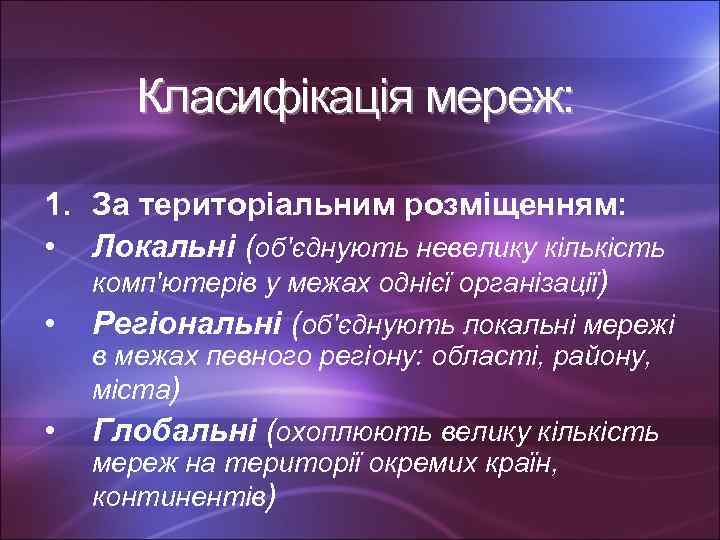 Класифікація мереж:

1. За територіальним розміщенням:

• Локальні (об'єднують невелику кількість комп'ютерів у межах однієї організації)

• Регіональні (об'єднують локальні мережі в межах певного регіону: області, району, міста)

• Глобальні (охоплюють велику кількість мереж на території окремих країн, континентів)